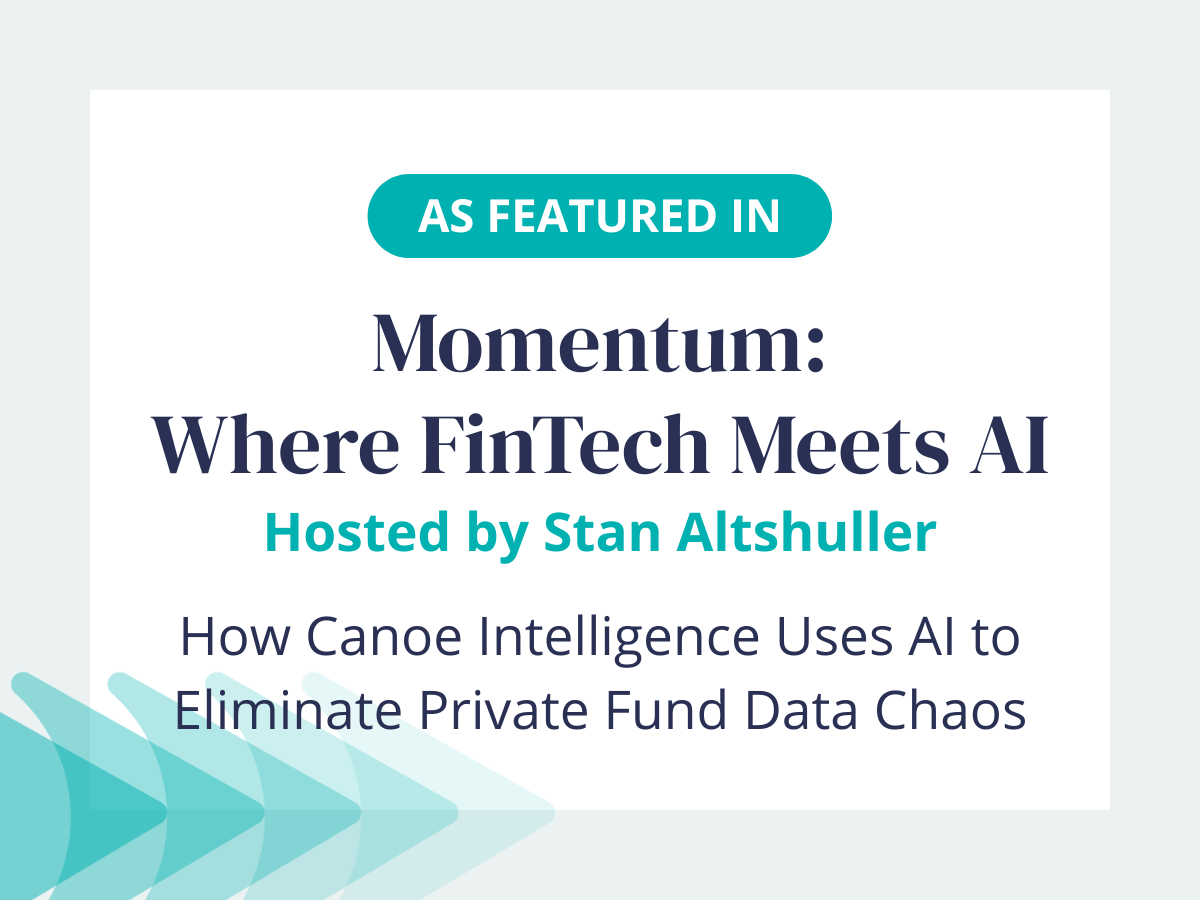 AS FEATURED IN

Momentum: Where FinTech Meets AI

Hosted by Stan Altshuller

How Canoe Intelligence Uses AI to Eliminate Private Fund Data Chaos